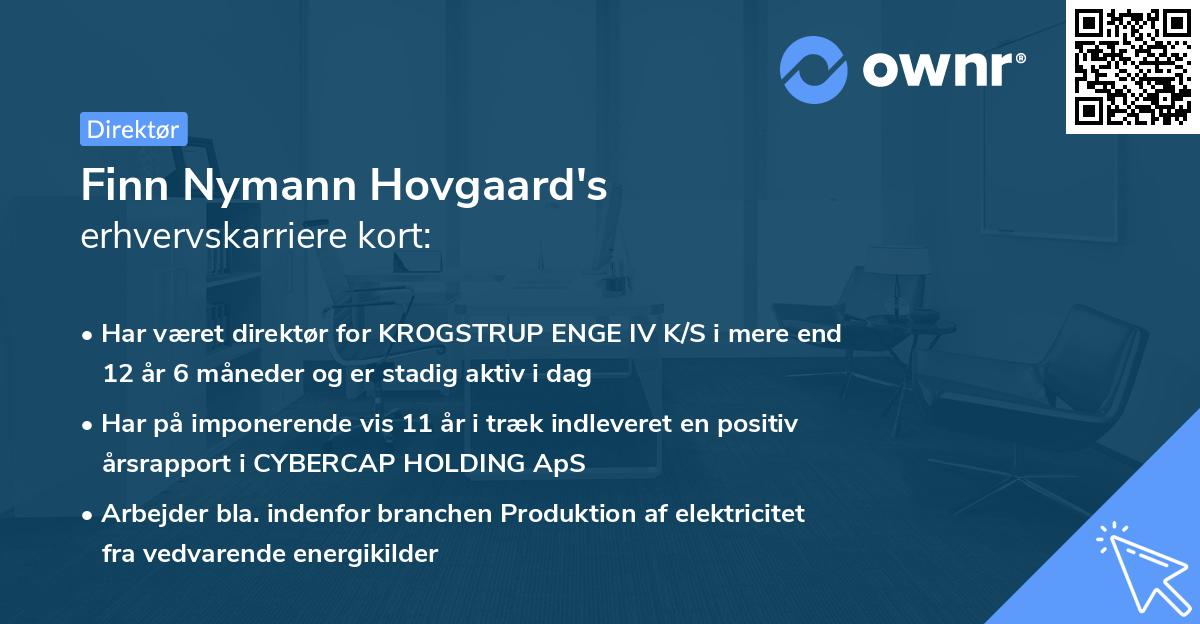 ownr®

Direktør

Finn Nymann Hovgaard's
erhvervskarriere kort:

• Har været direktør for KROGSTRUP ENGE IV K/S i mere end 12 år 6 måneder og er stadig aktiv i dag

• Har på imponerende vis 11 år i træk indleveret en positiv årsrapport i CYBERCAP HOLDING ApS

• Arbejder bla. indenfor branchen Produktion af elektricitet fra vedvarende energikilder